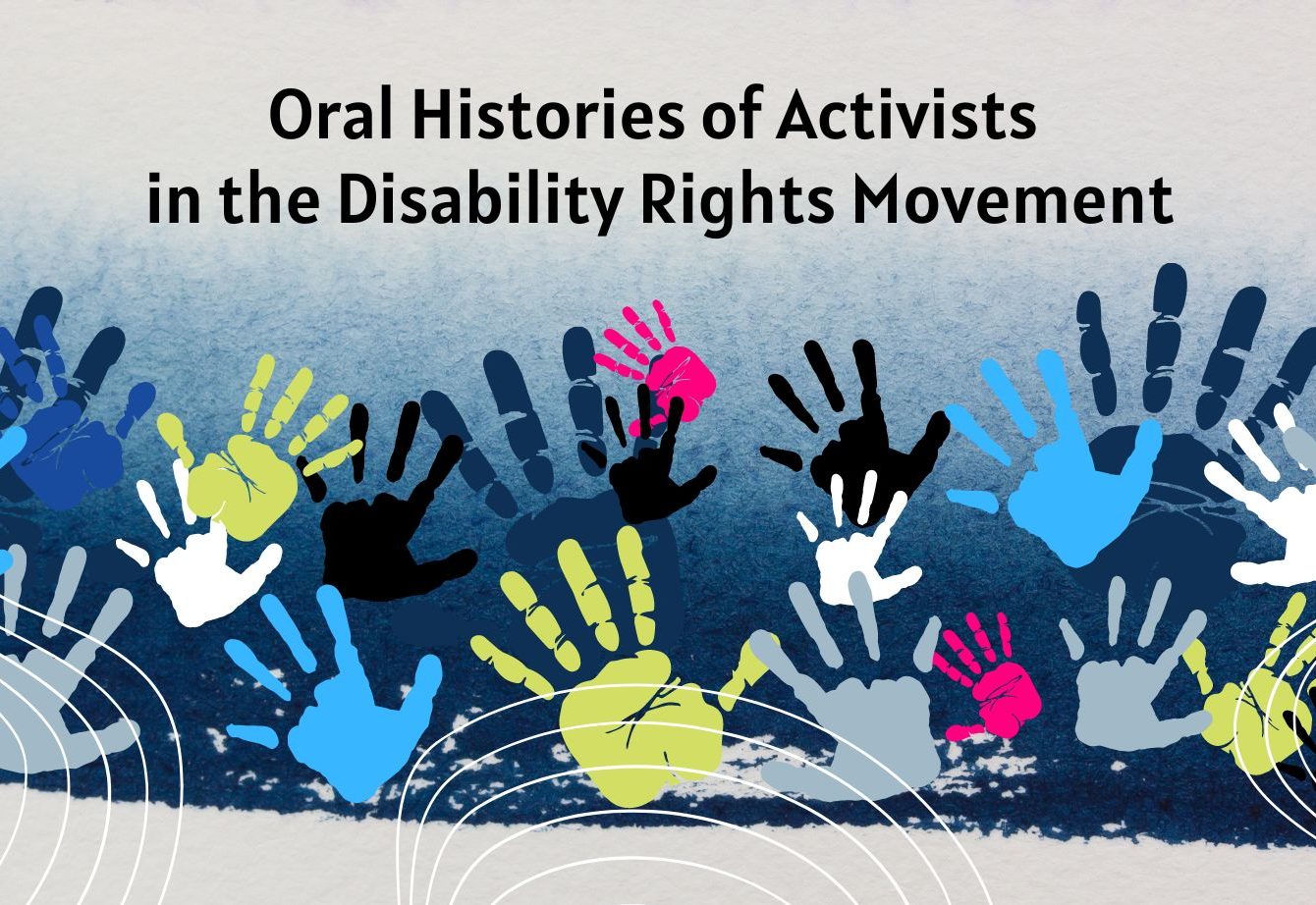 Oral Histories of Activists in the Disability Rights Movement